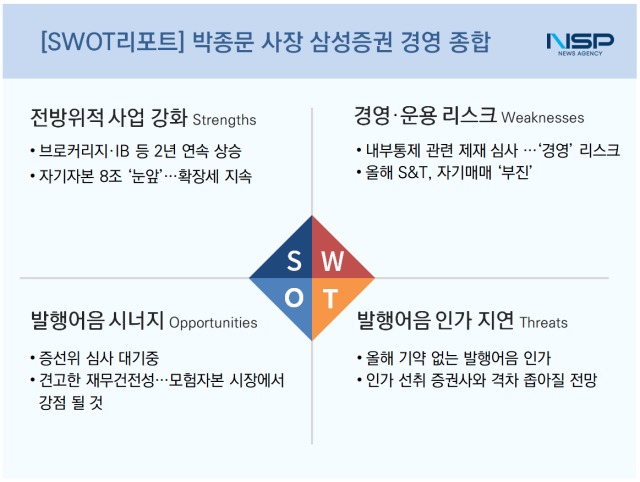 [SWOT리포트] 박종문 사장 삼성증권 경영 종합

NSP
NEWS AGENCY

전방위적 사업 강화 Strengths

• 브로커리지·IB 등 2년 연속 상승
• 자기자본 8조 '눈앞'…확장세 지속

경영·운용 리스크 Weaknesses

• 내부통제 관련 제재 심사 …'경영' 리스크
• 올해 S&T, 자기매매 '부진'

S W O T

발행어음 시너지 Opportunities

• 증선위 심사 대기중
• 견고한 재무건전성…모험자본 시장에서 강점 될 것

발행어음 인가 지연 Threats

• 올해 기약 없는 발행어음 인가
• 인가 선취 증권사와 격차 좁아질 전망